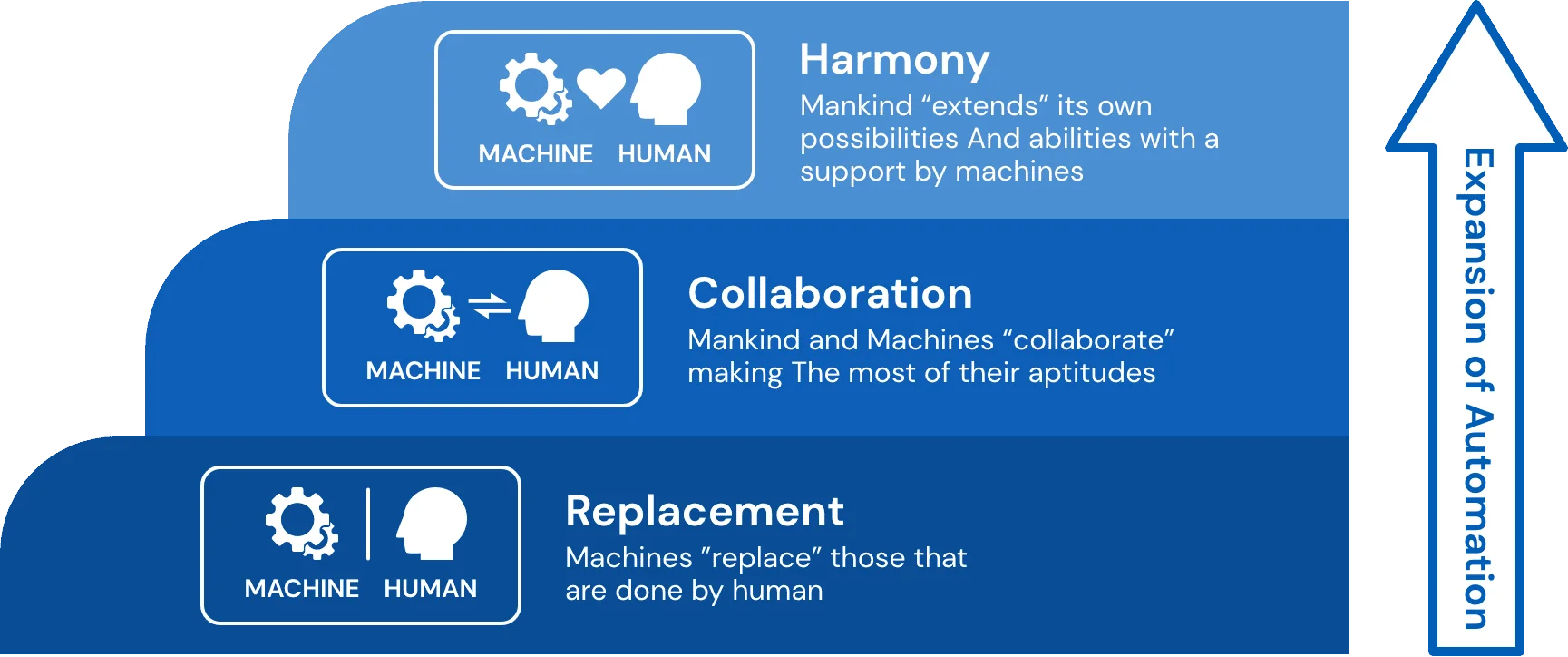 MACHINE HUMAN

Harmony

Mankind “extends” its own possibilities And abilities with a support by machines

MACHINE HUMAN

Collaboration

Mankind and Machines “collaborate” making The most of their aptitudes

MACHINE HUMAN

Replacement

Machines “replace” those that are done by human

Expansion of Automation